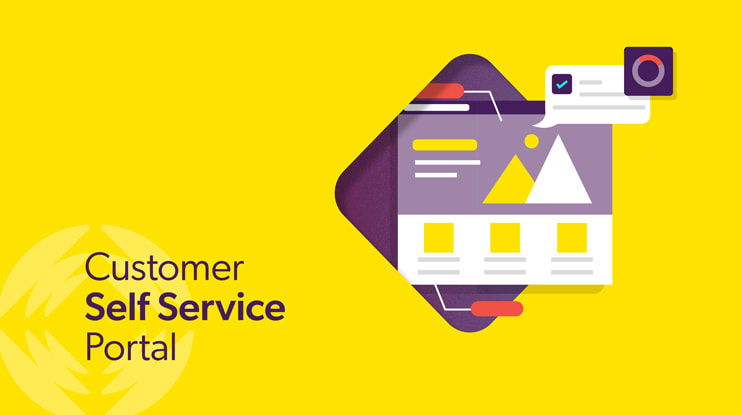 Customer
Self Service
Portal